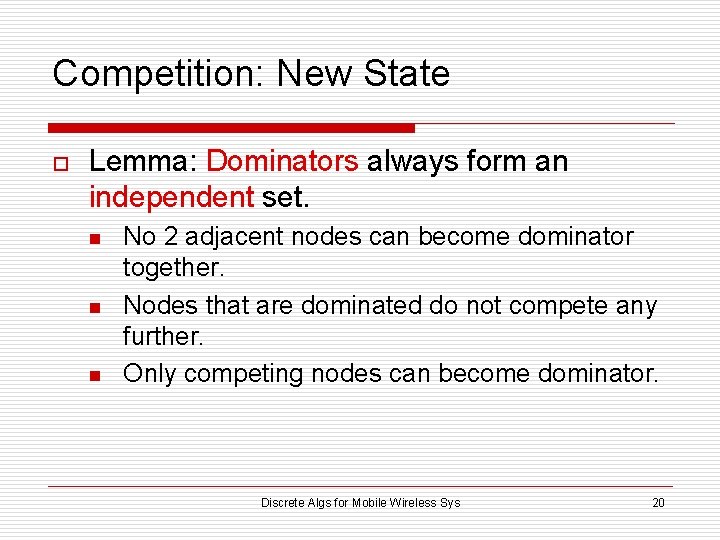 Competition: New State

Lemma: Dominators always form an independent set.

No 2 adjacent nodes can become dominator together.

Nodes that are dominated do not compete any further.

Only competing nodes can become dominator.

Discrete Algs for Mobile Wireless Sys

20